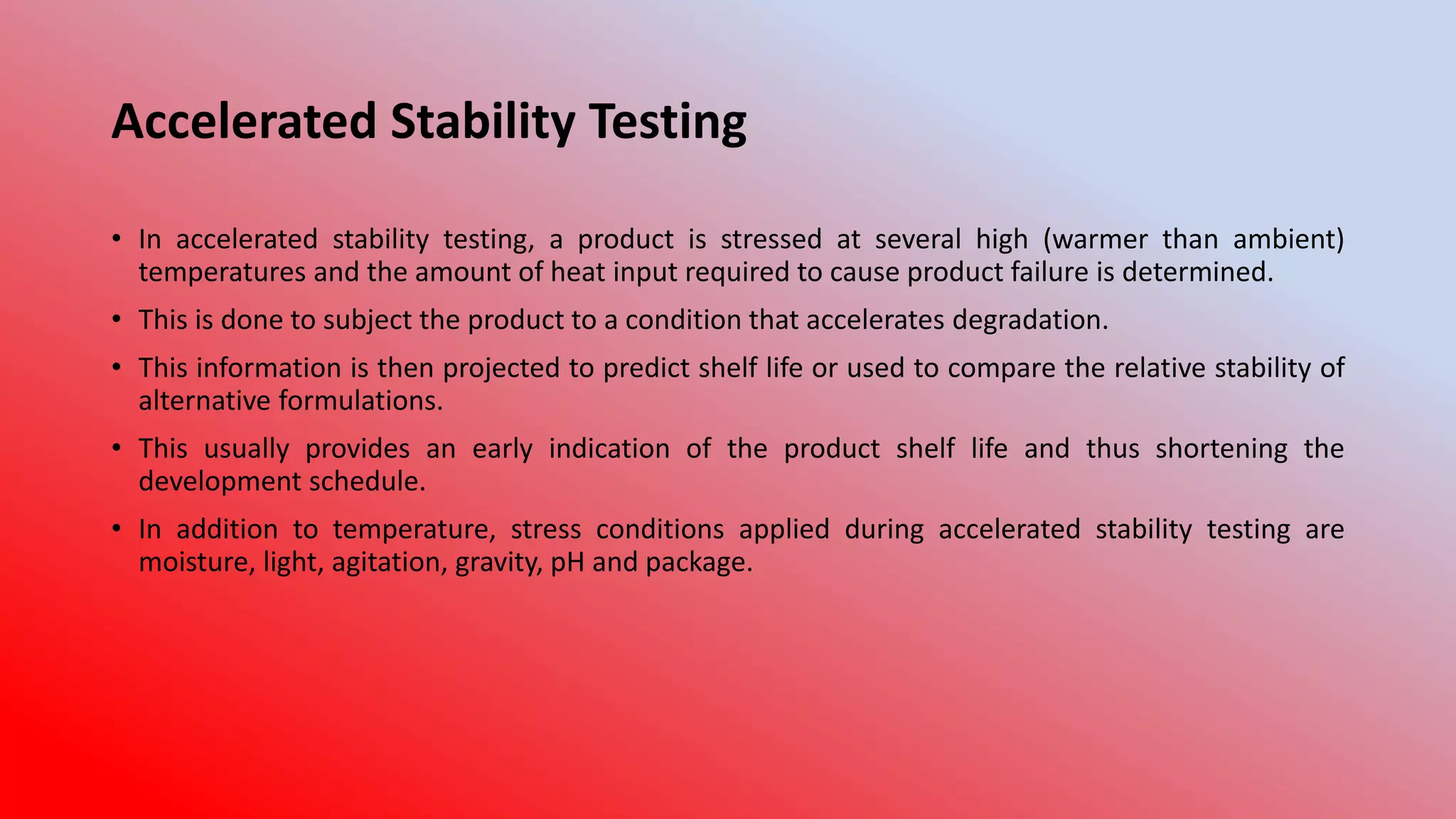 Accelerated Stability Testing

• In accelerated stability testing, a product is stressed at several high (warmer than ambient) temperatures and the amount of heat input required to cause product failure is determined.

• This is done to subject the product to a condition that accelerates degradation.

• This information is then projected to predict shelf life or used to compare the relative stability of alternative formulations.

• This usually provides an early indication of the product shelf life and thus shortening the development schedule.

• In addition to temperature, stress conditions applied during accelerated stability testing are moisture, light, agitation, gravity, pH and package.